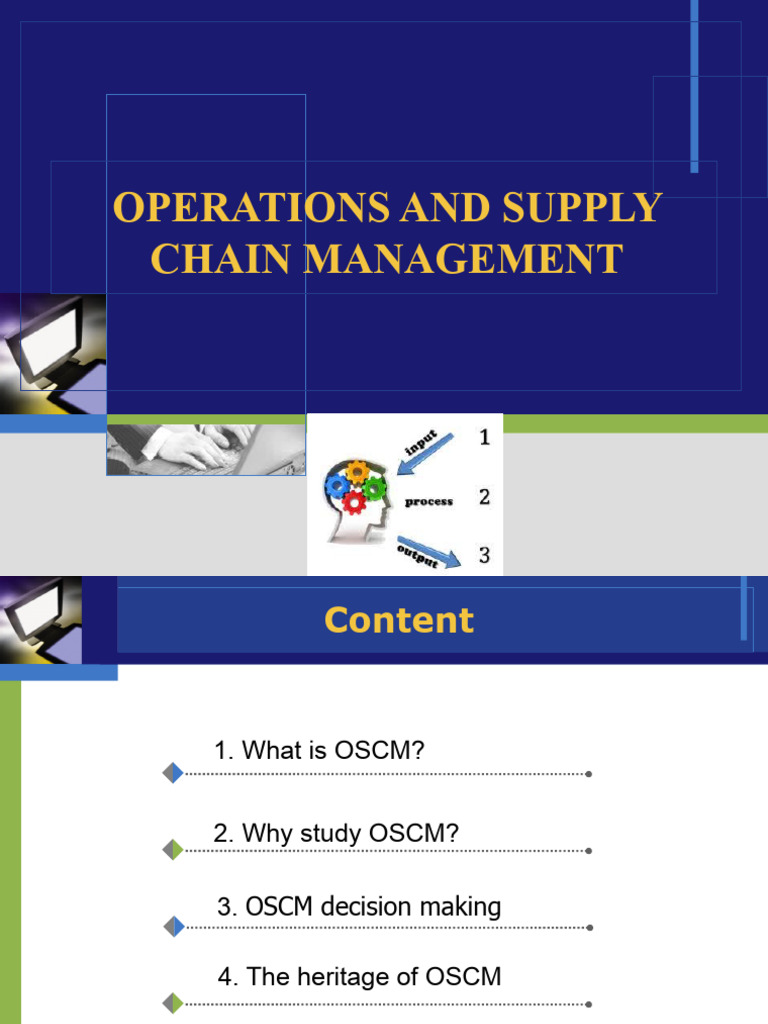 OPERATIONS AND SUPPLY CHAIN MANAGEMENT

input 1
process 2
output 3

Content

1. What is OSCM?

2. Why study OSCM?

3. OSCM decision making

4. The heritage of OSCM